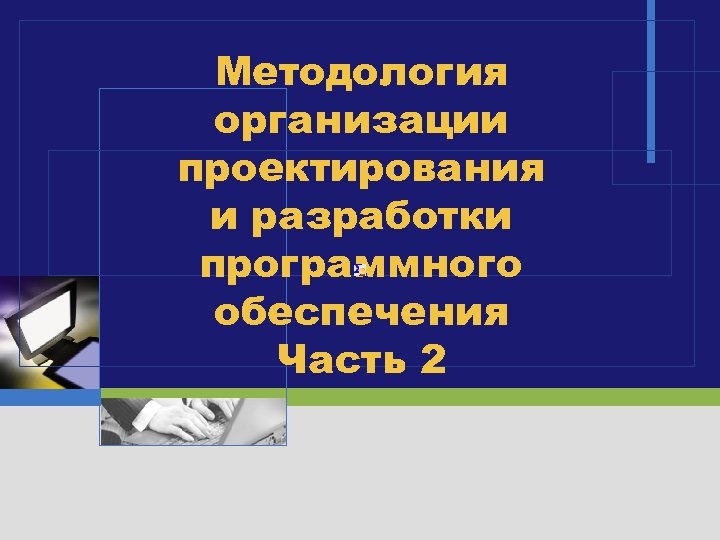 Методология организации проектирования и разработки программного обеспечения
Часть 2